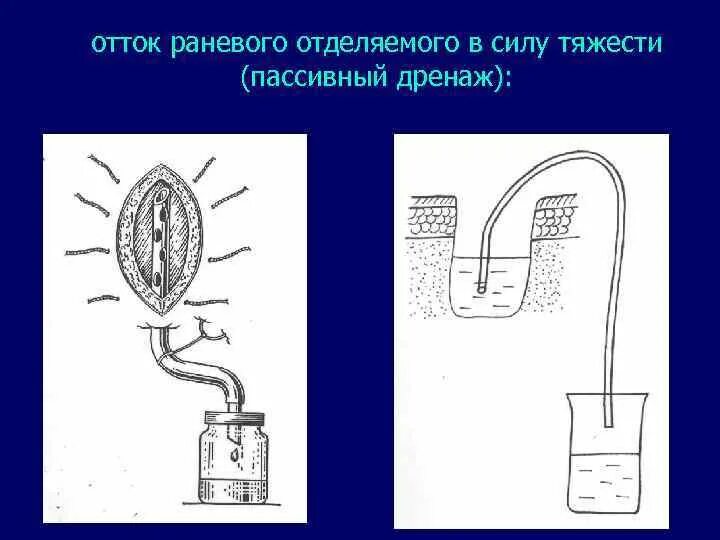 отток раневого отделяемого в силу тяжести (пассивный дренаж):